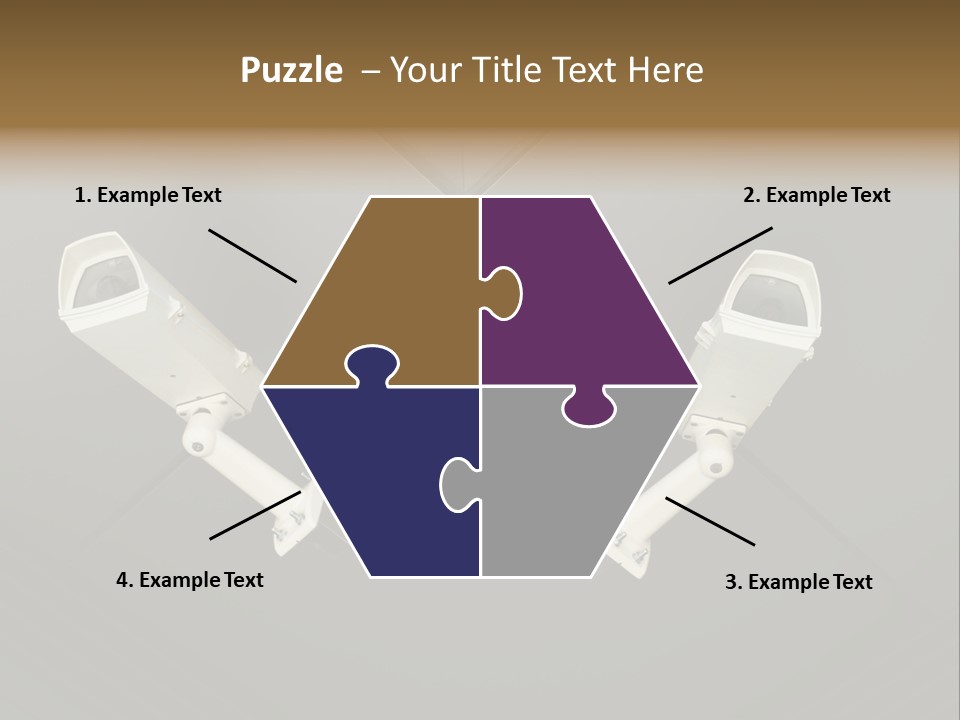 Puzzle – Your Title Text Here

1. Example Text

2. Example Text

4. Example Text

3. Example Text